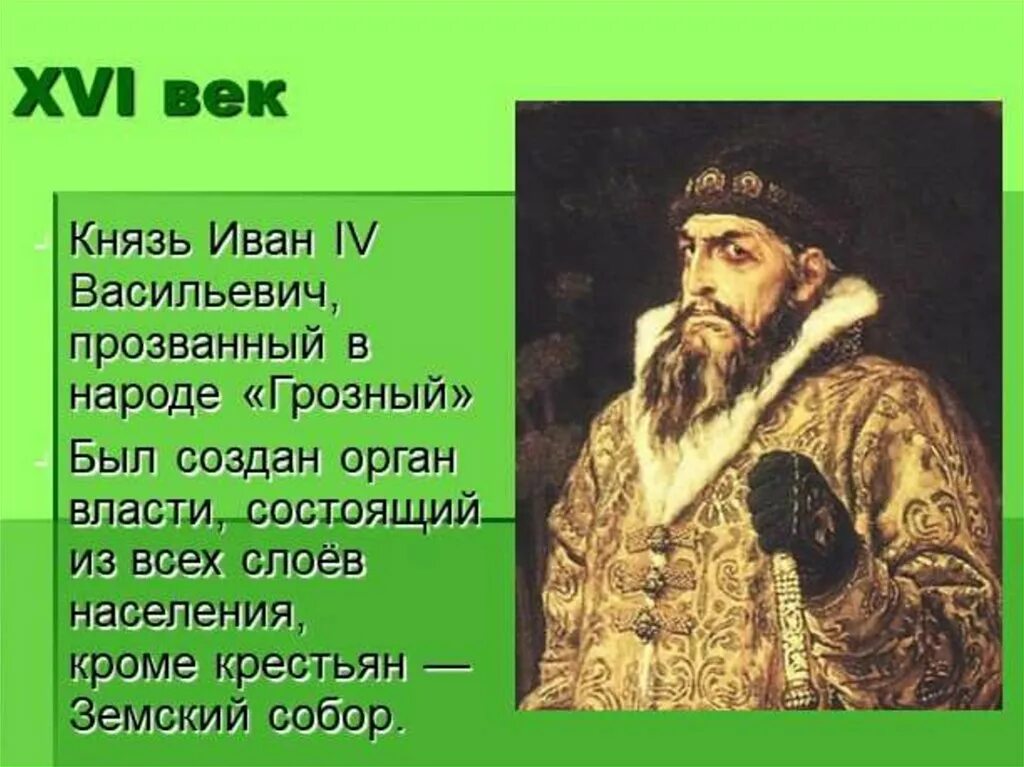 XVI век

- Князь Иван IV Васильевич, прозванный в народе «Грозный»
- Был создан орган власти, состоящий из всех слоёв населения, кроме крестьян — Земский собор.